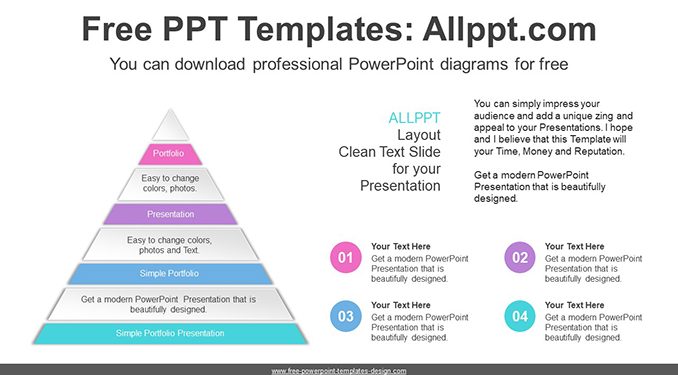 Free PPT Templates: Allppt.com

You can download professional PowerPoint diagrams for free

Portfolio

Easy to change colors, photos.

Presentation

Easy to change colors, photos and Text.

Simple Portfolio

Get a modern PowerPoint Presentation that is beautifully designed.

Simple Portfolio Presentation

ALLPPT Layout Clean Text Slide for your Presentation

You can simply impress your audience and add a unique zing and appeal to your Presentations. I hope and I believe that this Template will your Time, Money and Reputation.

Get a modern PowerPoint Presentation that is beautifully designed.

01
Your Text Here
Get a modern PowerPoint Presentation that is beautifully designed.

02
Your Text Here
Get a modern PowerPoint Presentation that is beautifully designed.

03
Your Text Here
Get a modern PowerPoint Presentation that is beautifully designed.

04
Your Text Here
Get a modern PowerPoint Presentation that is beautifully designed.

www.free-powerpoint-templates-design.com